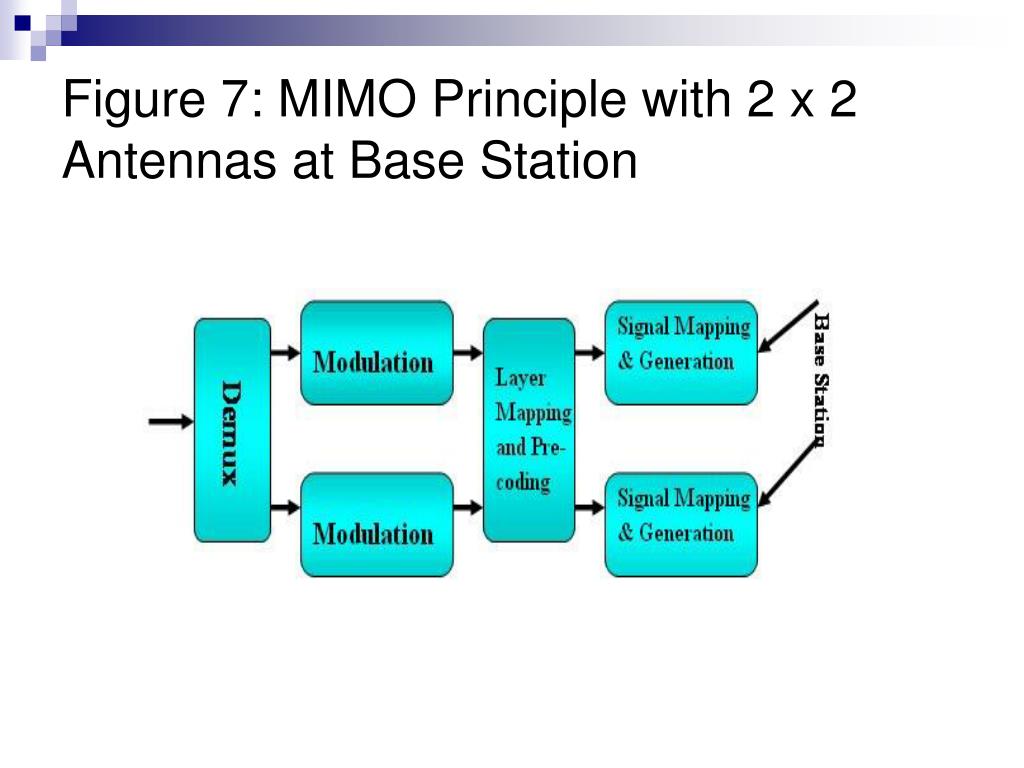 Figure 7: MIMO Principle with 2 x 2 Antennas at Base Station

Demux

Modulation

Modulation

Layer Mapping and Pre-coding

Signal Mapping & Generation

Signal Mapping & Generation

Base Station